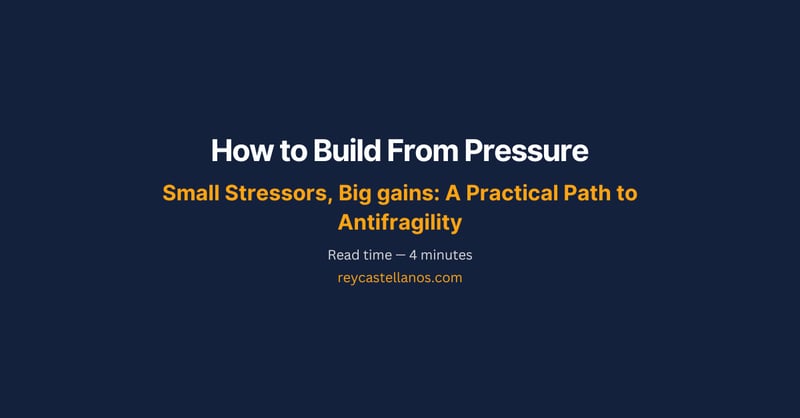 How to Build From Pressure

Small Stressors, Big gains: A Practical Path to Antifragility

Read time — 4 minutes

reycastellanos.com